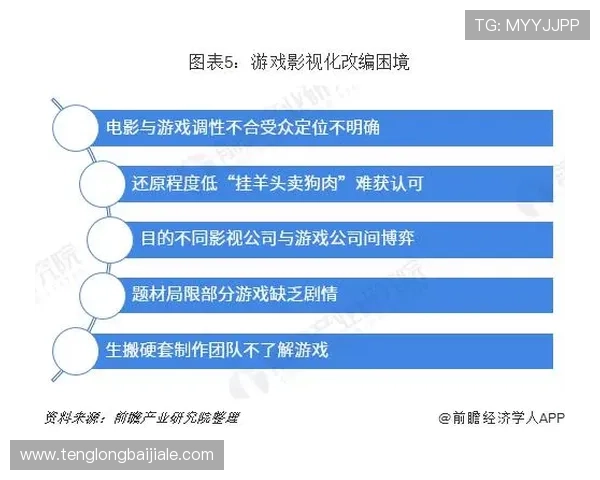 TG: MYYJJPP

图表5：游戏影视化改编困境

电影与游戏调性不合受众定位不明确

还原程度低“挂羊头卖狗肉”难获认可

目的不同影视公司与游戏公司间博弈

题材局限部分游戏缺乏剧情

生搬硬套制作团队不了解游戏

资料来源：前瞻产业研究院整理

@前瞻经济学人APP

www.tenglongbaijiale.com